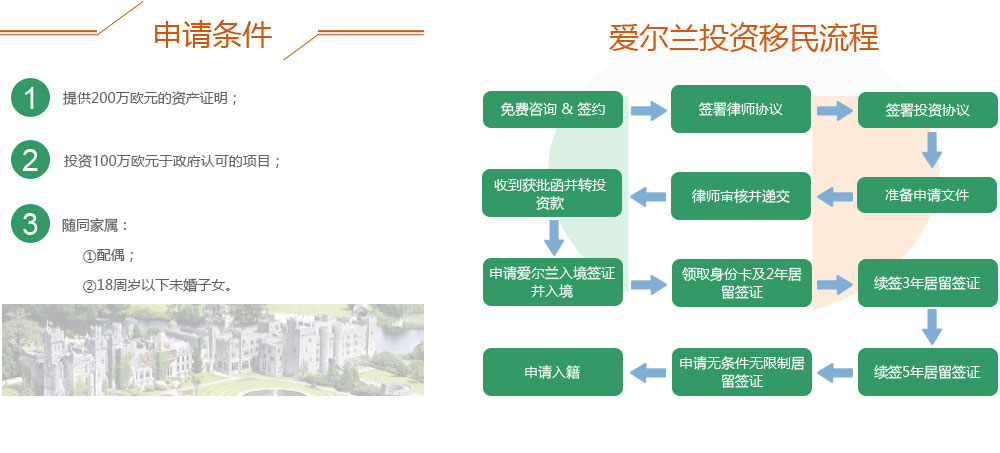 申请条件

1 提供200万欧元的资产证明；

2 投资100万欧元于政府认可的项目；

3 随同家属：

①配偶；

②18周岁以下未婚子女。

爱尔兰投资移民流程

免费咨询 & 签约

签署律师协议

签署投资协议

准备申请文件

律师审核并递交

收到获批函并转投资款

申请爱尔兰入境签证并入境

领取身份卡及2年居留签证

续签3年居留签证

续签5年居留签证

申请无条件无限制居留签证

申请入籍